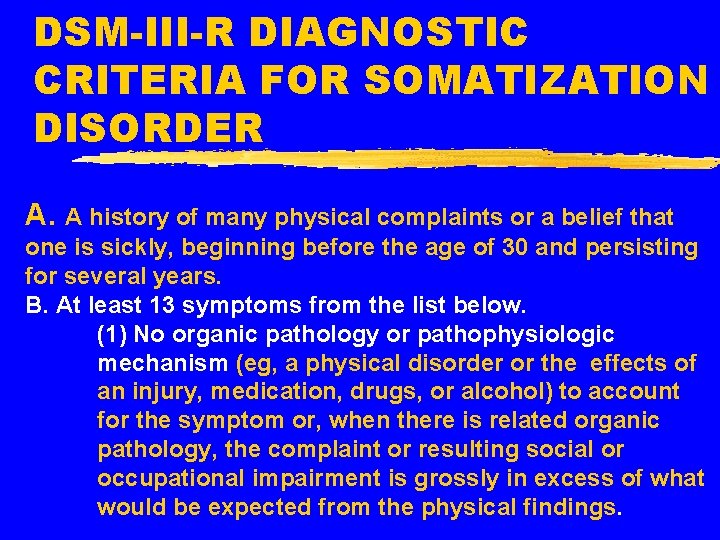 DSM-III-R DIAGNOSTIC CRITERIA FOR SOMATIZATION DISORDER

A. A history of many physical complaints or a belief that one is sickly, beginning before the age of 30 and persisting for several years.

B. At least 13 symptoms from the list below.

(1) No organic pathology or pathophysiologic mechanism (eg, a physical disorder or the effects of an injury, medication, drugs, or alcohol) to account for the symptom or, when there is related organic pathology, the complaint or resulting social or occupational impairment is grossly in excess of what would be expected from the physical findings.